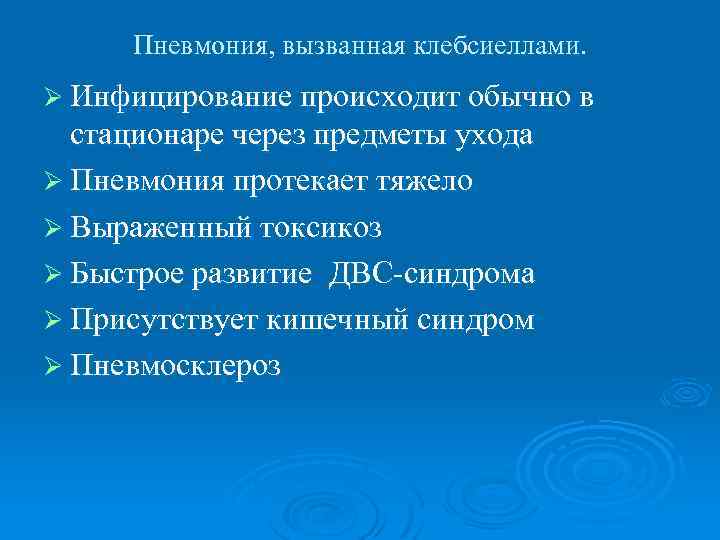 Пневмония, вызванная клебсиеллами.

➢ Инфицирование происходит обычно в стационаре через предметы ухода

➢ Пневмония протекает тяжело

➢ Выраженный токсикоз

➢ Быстрое развитие ДВС-синдрома

➢ Присутствует кишечный синдром

➢ Пневмосклероз